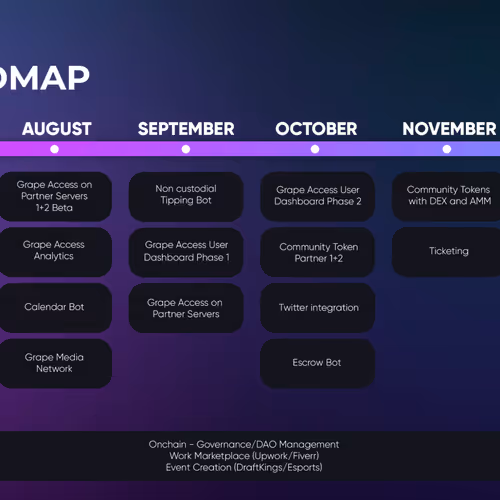 DMAP

AUGUST

Grape Access on Partner Servers 1+2 Beta

Grape Access Analytics

Calendar Bot

Grape Media Network

SEPTEMBER

Non custodial Tipping Bot

Grape Access User Dashboard Phase 1

Grape Access on Partner Servers

OCTOBER

Grape Access User Dashboard Phase 2

Community Token Partner 1+2

Twitter integration

Escrow Bot

NOVEMBER

Community Tokens with DEX and AMM

Ticketing

Onchain - Governance/DAO Management
Work Marketplace (Upwork/Fiverr)
Event Creation (DraftKings/Esports)